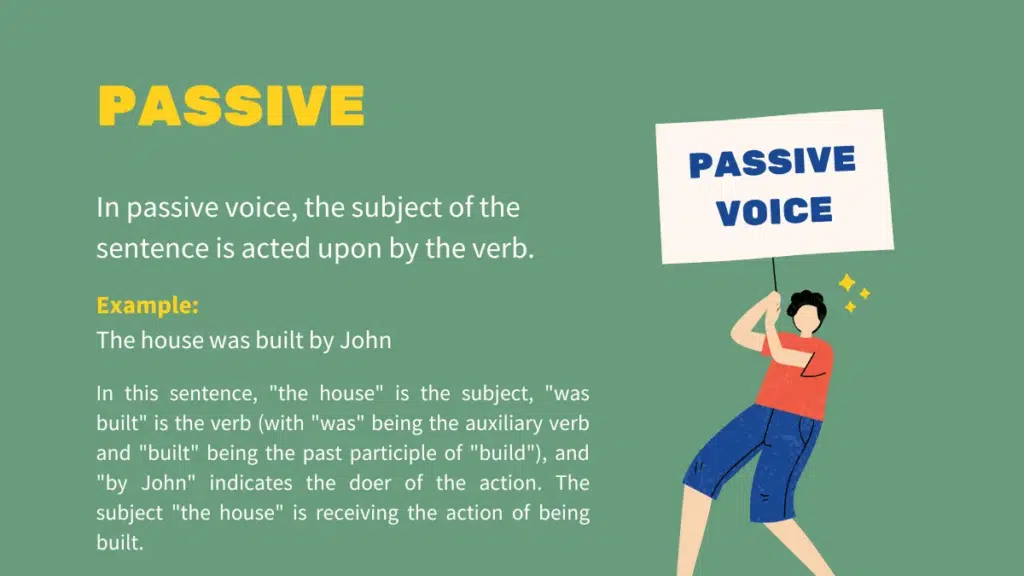 PASSIVE

In passive voice, the subject of the sentence is acted upon by the verb.

Example:
The house was built by John

In this sentence, "the house" is the subject, "was built" is the verb (with "was" being the auxiliary verb and "built" being the past participle of "build"), and "by John" indicates the doer of the action. The subject "the house" is receiving the action of being built.

PASSIVE VOICE